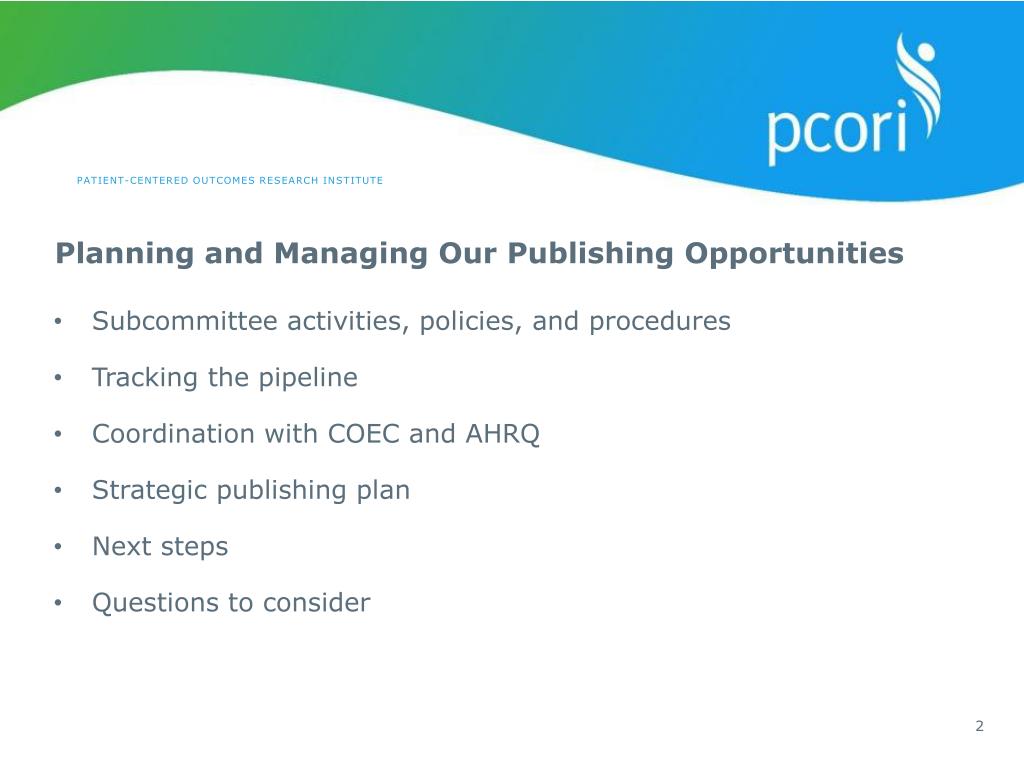 pcori

PATIENT-CENTERED OUTCOMES RESEARCH INSTITUTE

Planning and Managing Our Publishing Opportunities

• Subcommittee activities, policies, and procedures

• Tracking the pipeline

• Coordination with COEC and AHRQ

• Strategic publishing plan

• Next steps

• Questions to consider

2